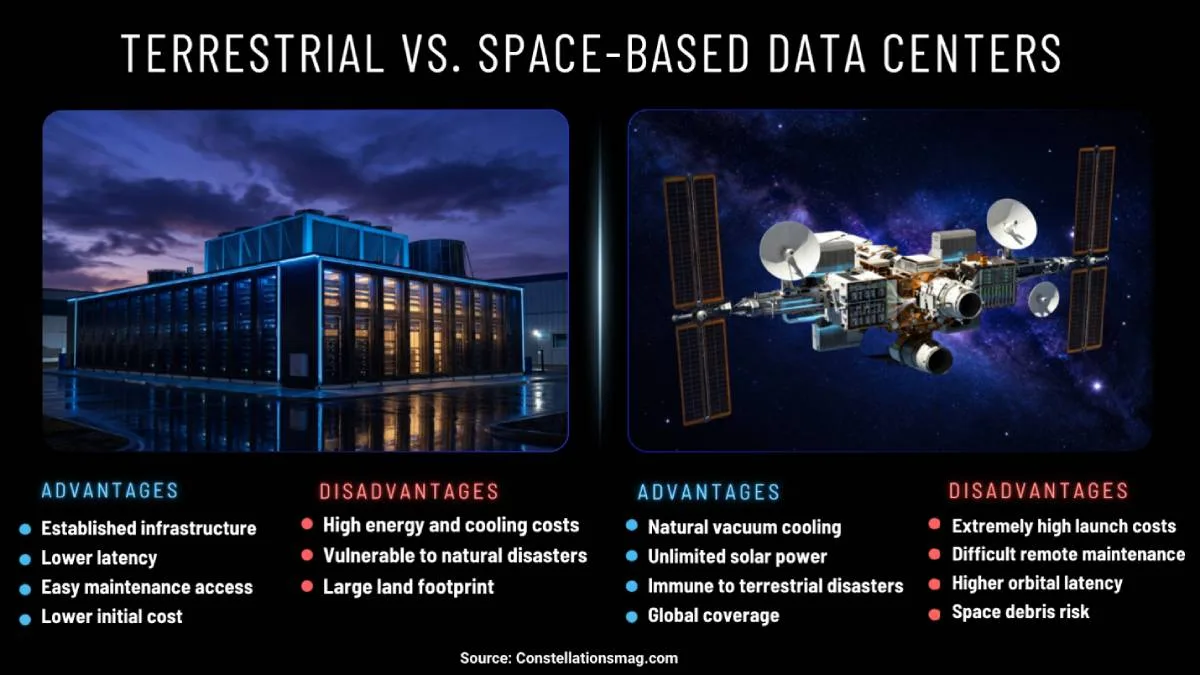 TERRESTRIAL VS. SPACE-BASED DATA CENTERS

ADVANTAGES
- Established infrastructure
- Lower latency
- Easy maintenance access
- Lower initial cost

DISADVANTAGES
- High energy and cooling costs
- Vulnerable to natural disasters
- Large land footprint

ADVANTAGES
- Natural vacuum cooling
- Unlimited solar power
- Immune to terrestrial disasters
- Global coverage

DISADVANTAGES
- Extremely high launch costs
- Difficult remote maintenance
- Higher orbital latency
- Space debris risk

Source: Constellationsmag.com